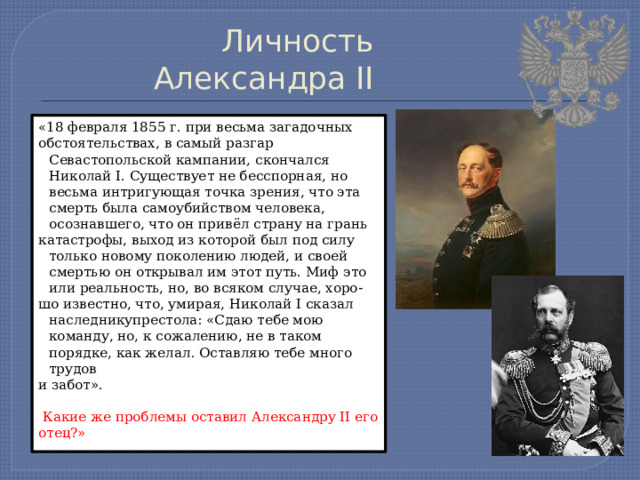 Личность Александра II

«18 февраля 1855 г. при весьма загадочных обстоятельствах, в самый разгар Севастопольской кампании, скончался Николай I. Существует не бесспорная, но весьма интригующая точка зрения, что эта смерть была самоубийством человека, осознавшего, что он привёл страну на грань катастрофы, выход из которой был под силу только новому поколению людей, и своей смертью он открывал им этот путь. Миф это или реальность, но, во всяком случае, хорошо известно, что, умирая, Николай I сказал наследникупрестола: «Сдаю тебе мою команду, но, к сожалению, не в таком порядке, как желал. Оставляю тебе много трудов
и забот».

Какие же проблемы оставил Александру II его отец?»